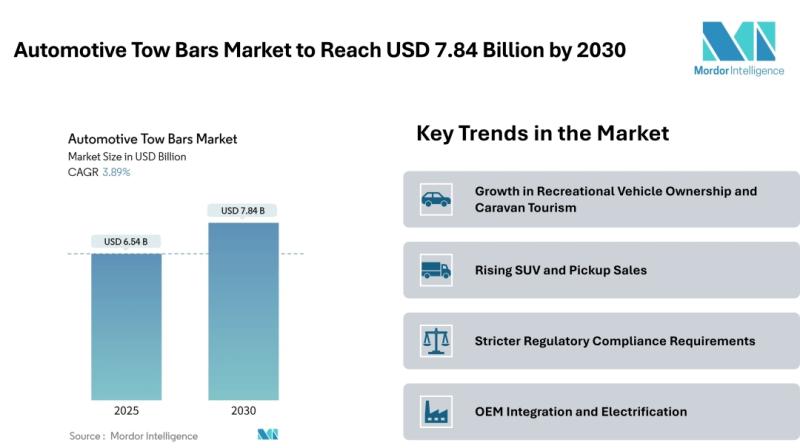 Automotive Tow Bars Market to Reach USD 7.84 Billion by 2030

Mordor Intelligence

Automotive Tow Bars Market
Market Size in USD Billion
CAGR 3.89%

USD 6.54 B
USD 7.84 B

2025
2030

Source : Mordor Intelligence

Key Trends in the Market

Growth in Recreational Vehicle Ownership and Caravan Tourism

Rising SUV and Pickup Sales

Stricter Regulatory Compliance Requirements

OEM Integration and Electrification